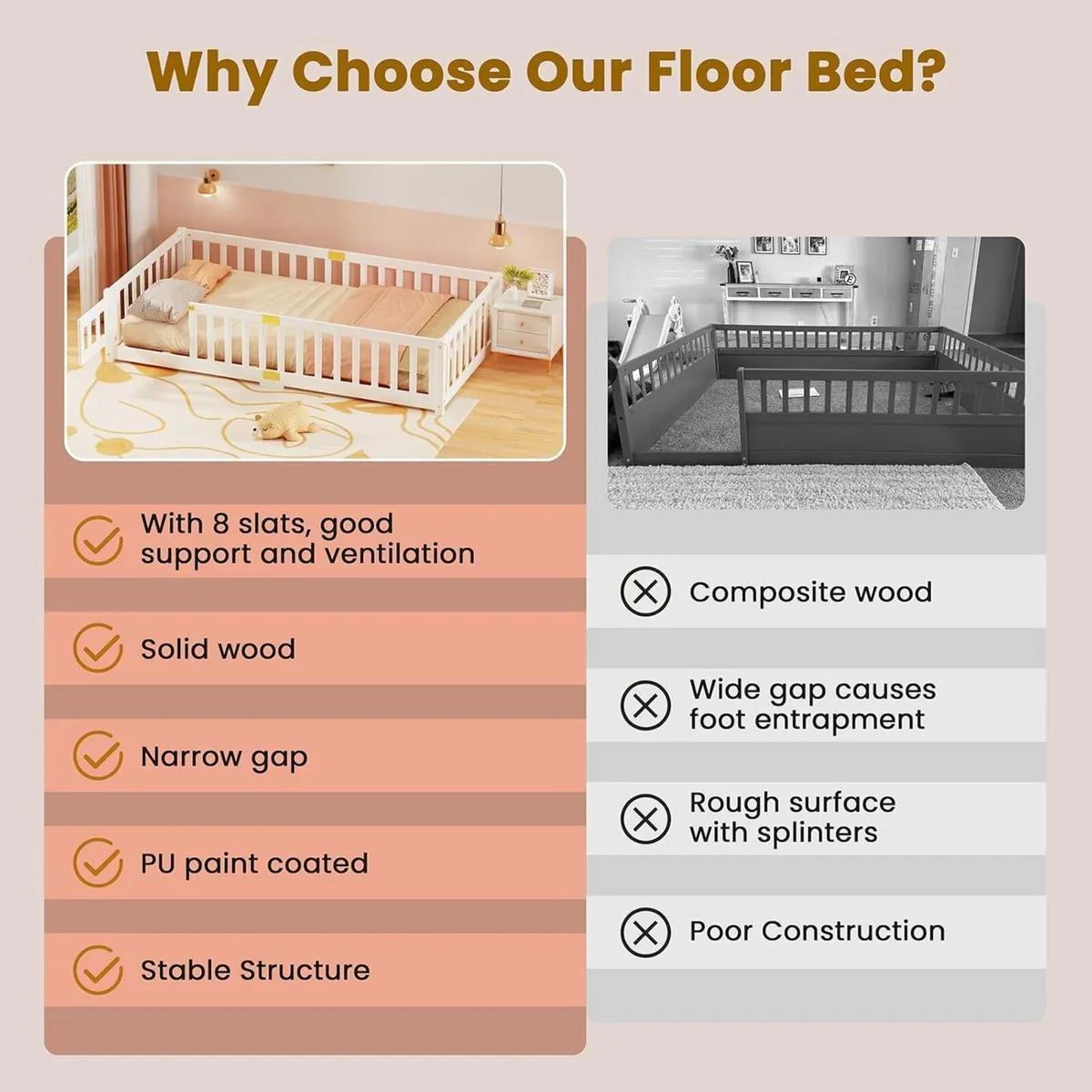 Why Choose Our Floor Bed?

With 8 slats, good support and ventilation

Solid wood

Narrow gap

PU paint coated

Stable Structure

Composite wood

Wide gap causes foot entrapment

Rough surface with splinters

Poor Construction